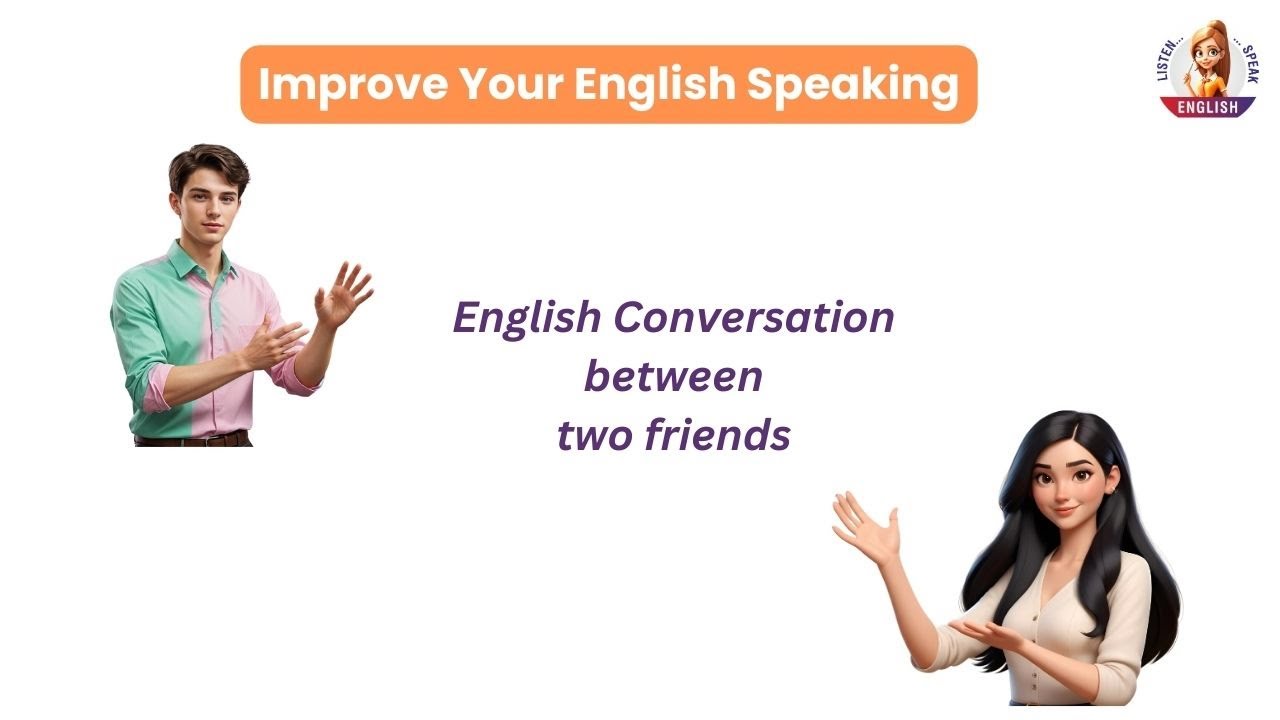 Improve Your English Speaking

LISTEN... ...SPEAK
ENGLISH

English Conversation
between
two friends